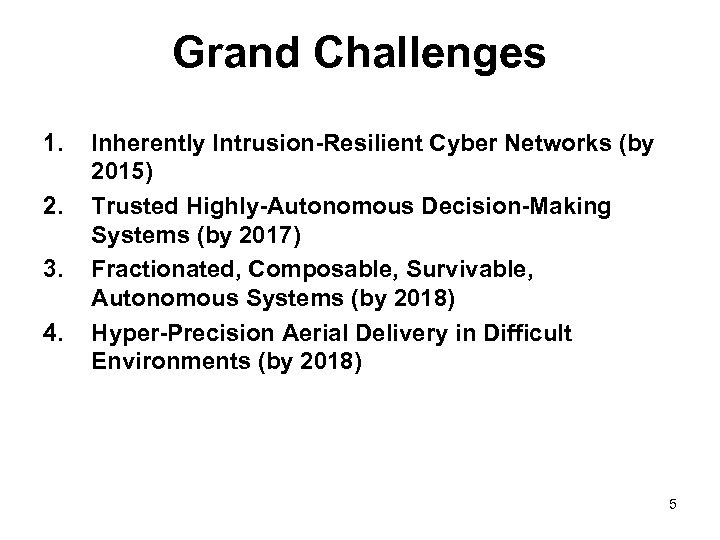 Grand Challenges

1. Inherently Intrusion-Resilient Cyber Networks (by 2015)
2. Trusted Highly-Autonomous Decision-Making Systems (by 2017)
3. Fractionated, Composable, Survivable, Autonomous Systems (by 2018)
4. Hyper-Precision Aerial Delivery in Difficult Environments (by 2018)

5